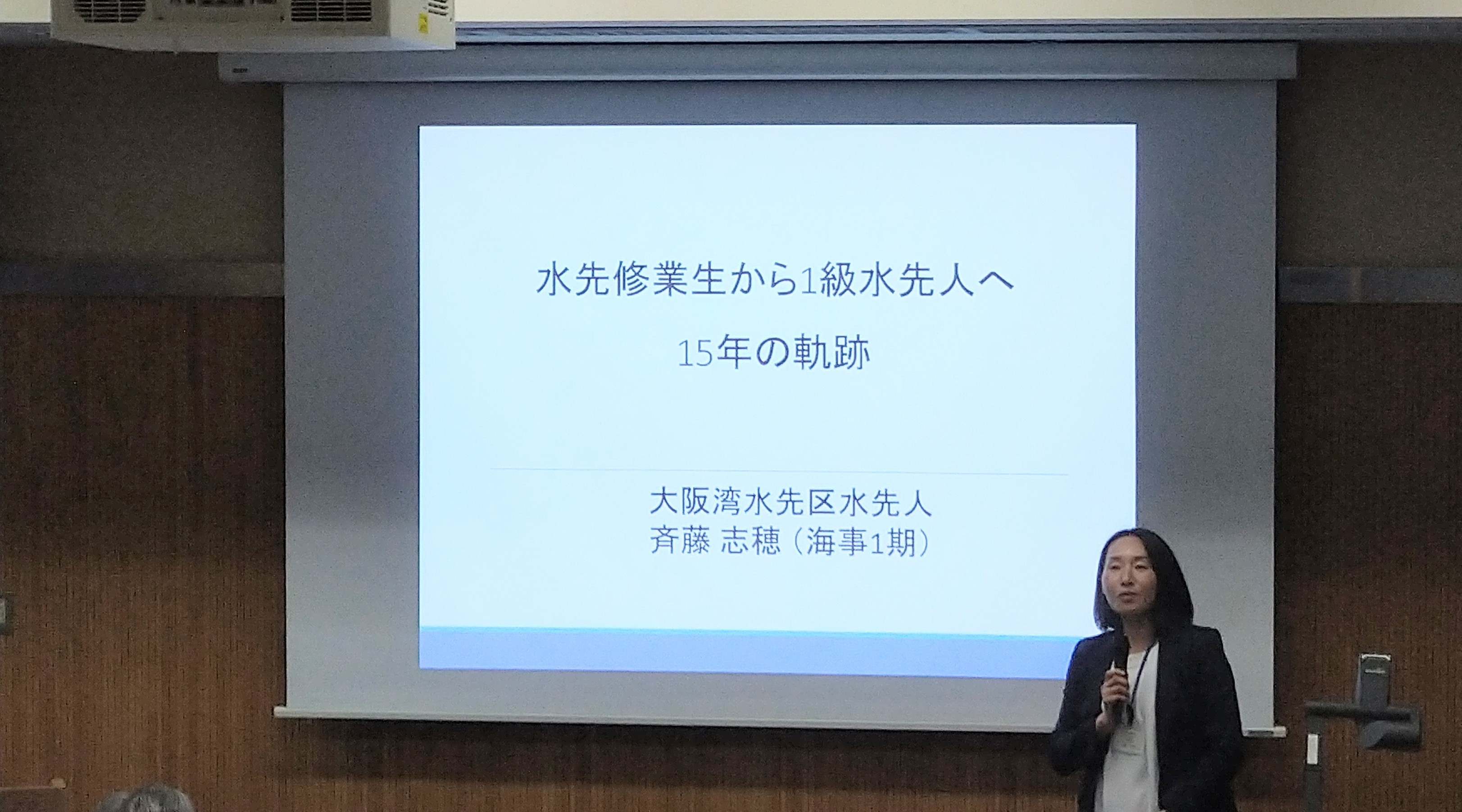 水先修業生から1級水先人へ

15年の軌跡

大阪湾水先区水先人
斉藤 志穂（海事1期）